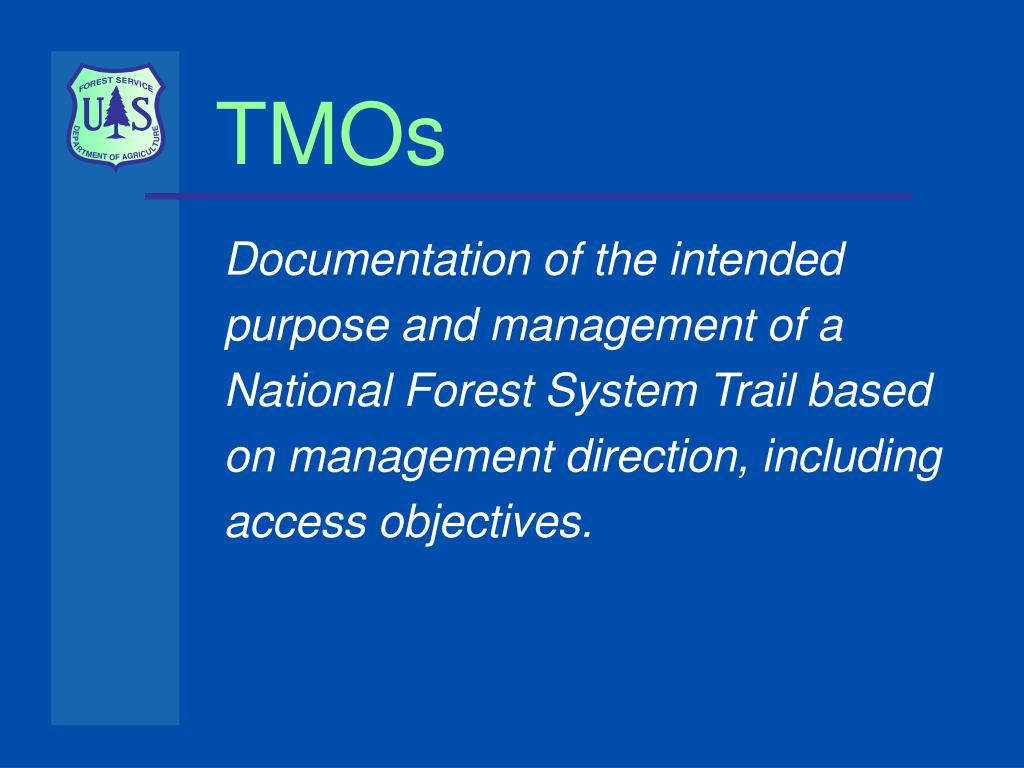 FOREST SERVICE
U S
DEPARTMENT OF AGRICULTURE

TMOs

Documentation of the intended purpose and management of a National Forest System Trail based on management direction, including access objectives.